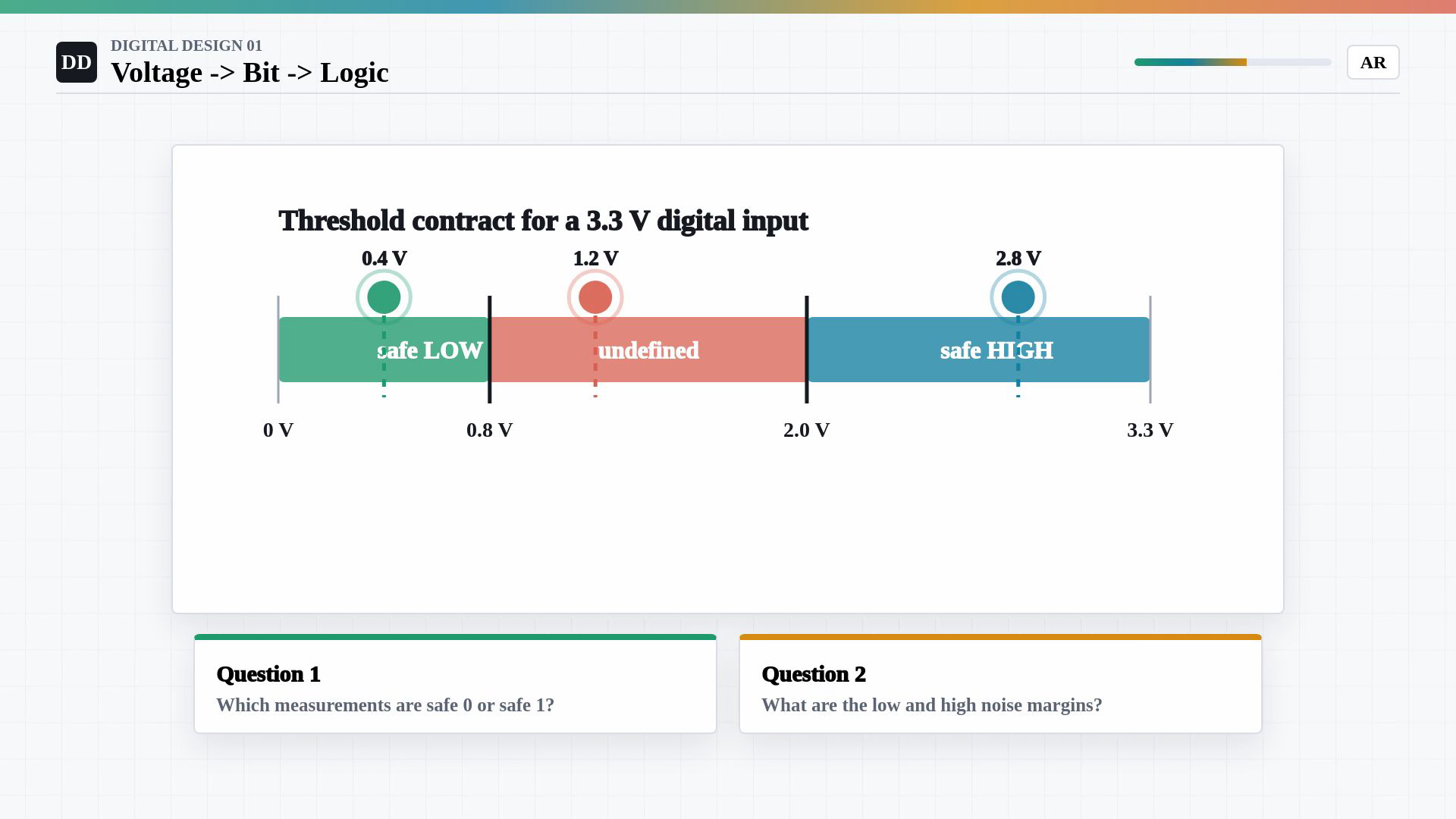 DD
DIGITAL DESIGN 01
Voltage -> Bit -> Logic

AR

Threshold contract for a 3.3 V digital input

0.4 V
1.2 V
2.8 V

safe LOW
undefined
safe HIGH

0 V
0.8 V
2.0 V
3.3 V

Question 1
Which measurements are safe 0 or safe 1?

Question 2
What are the low and high noise margins?